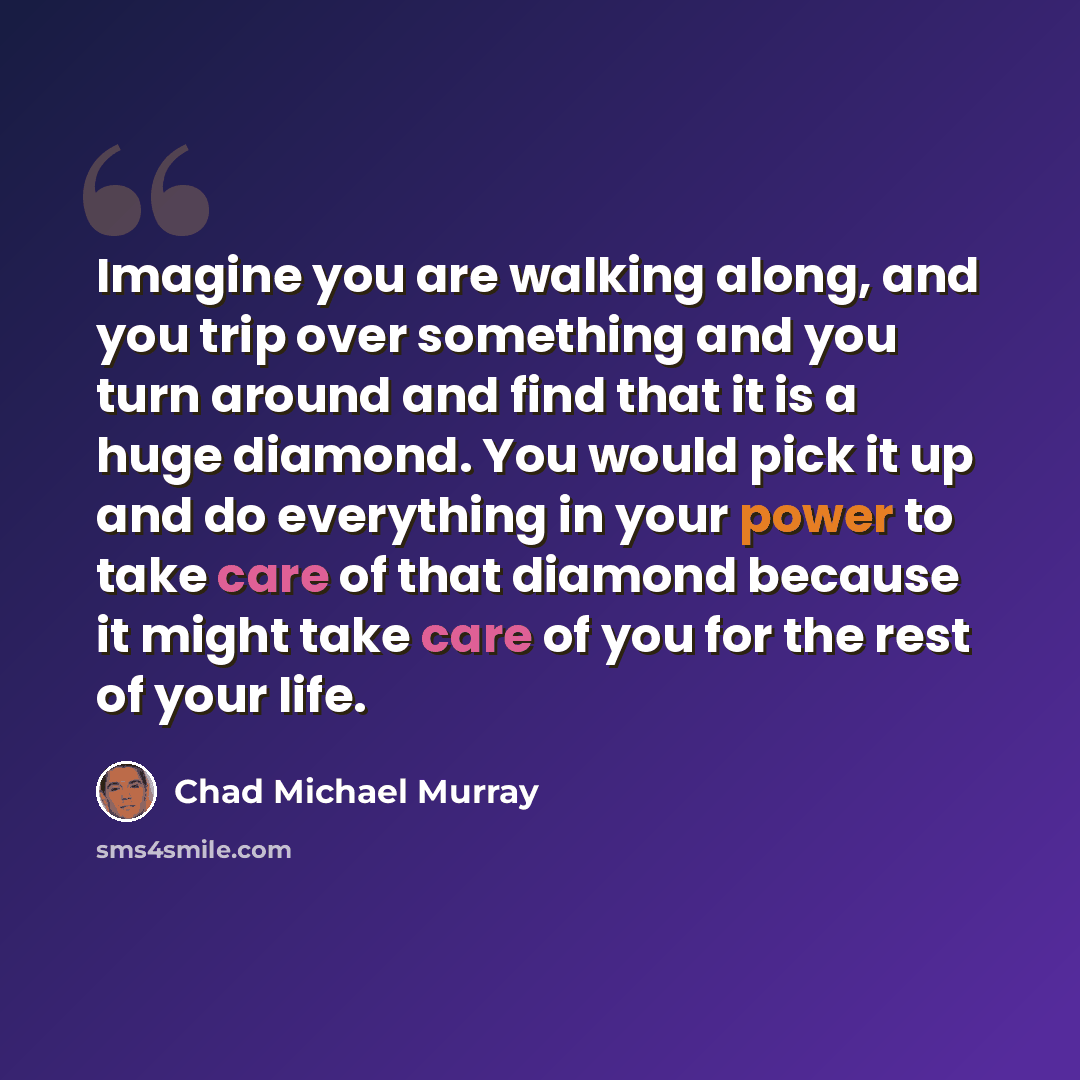 Imagine you are walking along, and you trip over something and you turn around and find that it is a huge diamond. You would pick it up and do everything in your power to take care of that diamond because it might take care of you for the rest of your life.

Chad Michael Murray

sms4smile.com